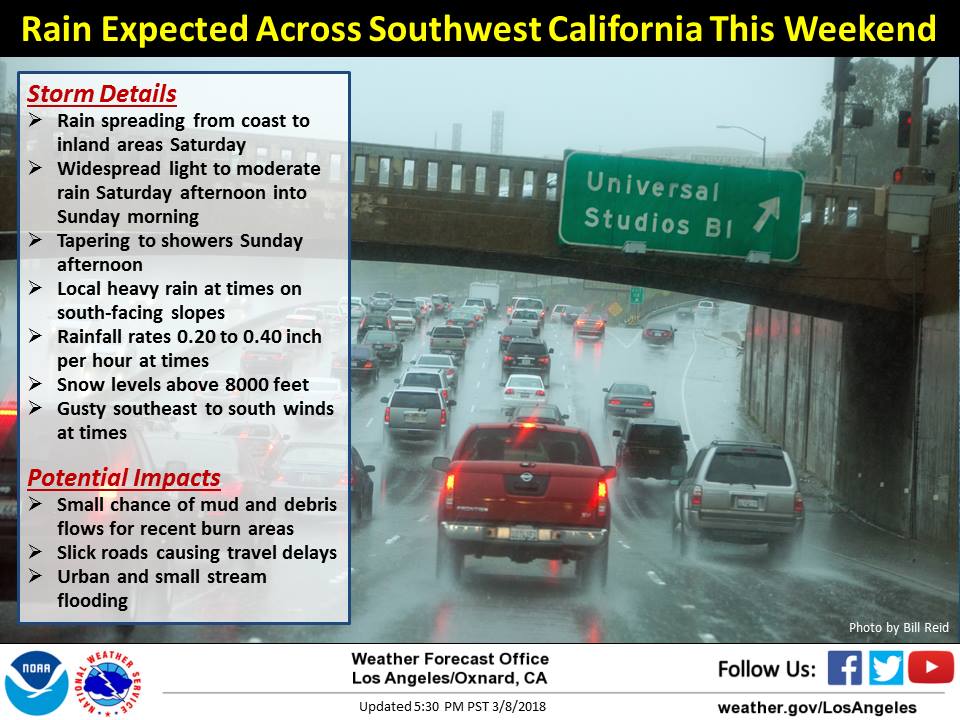 Rain Expected Across Southwest California This Weekend

Storm Details

➢ Rain spreading from coast to inland areas Saturday
➢ Widespread light to moderate rain Saturday afternoon into Sunday morning
➢ Tapering to showers Sunday afternoon
➢ Local heavy rain at times on south-facing slopes
➢ Rainfall rates 0.20 to 0.40 inch per hour at times
➢ Snow levels above 8000 feet
➢ Gusty southeast to south winds at times

Potential Impacts

➢ Small chance of mud and debris flows for recent burn areas
➢ Slick roads causing travel delays
➢ Urban and small stream flooding

Universal Studios Bl

Photo by Bill Reid

NOAA

NATIONAL WEATHER SERVICE

Weather Forecast Office
Los Angeles/Oxnard, CA

Updated 5:30 PM PST 3/8/2018

Follow Us:

weather.gov/LosAngeles